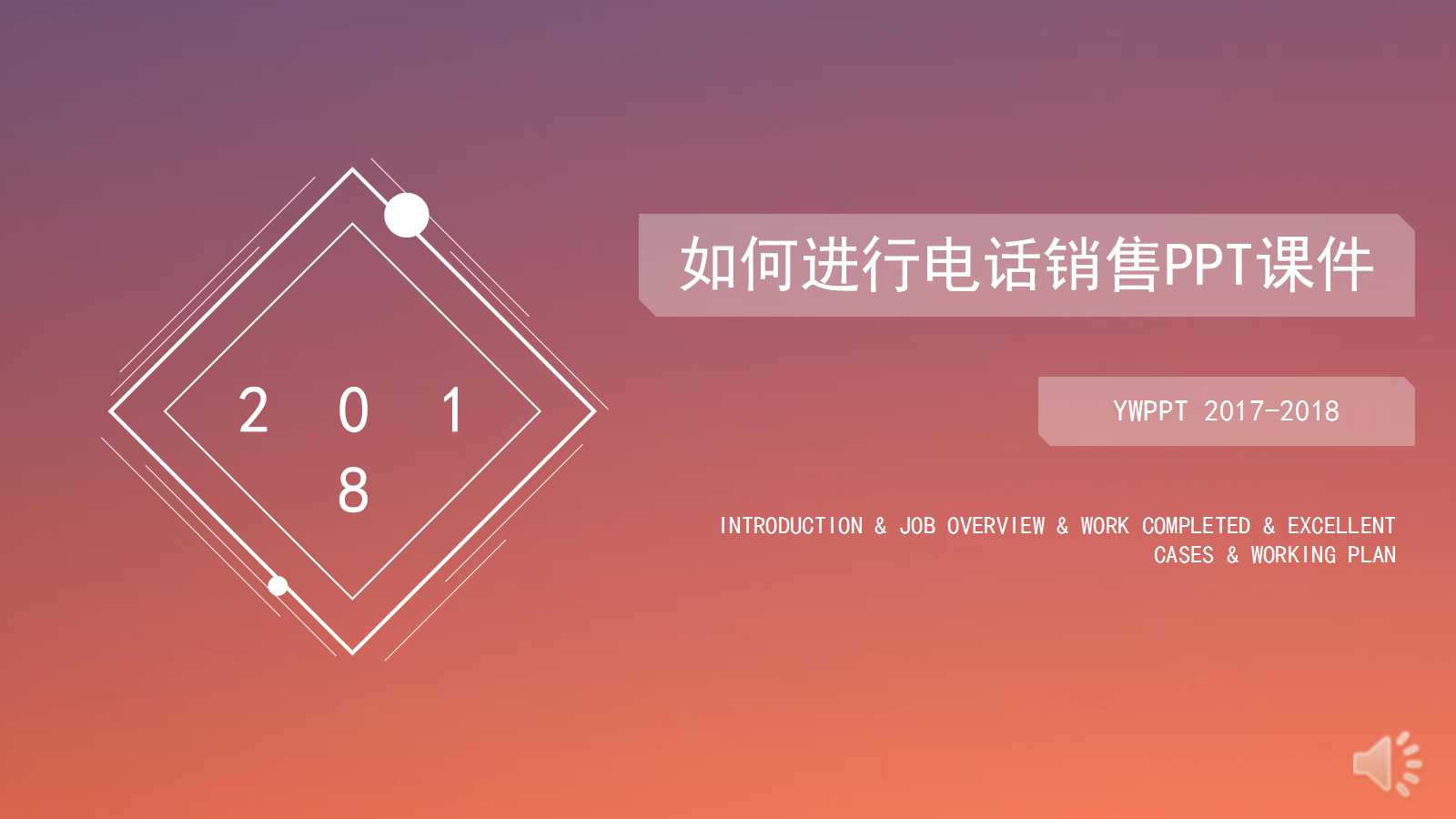 2 0 1 8

如何进行电话销售PPT课件

YWPPT 2017-2018

INTRODUCTION & JOB OVERVIEW & WORK COMPLETED & EXCELLENT CASES & WORKING PLAN